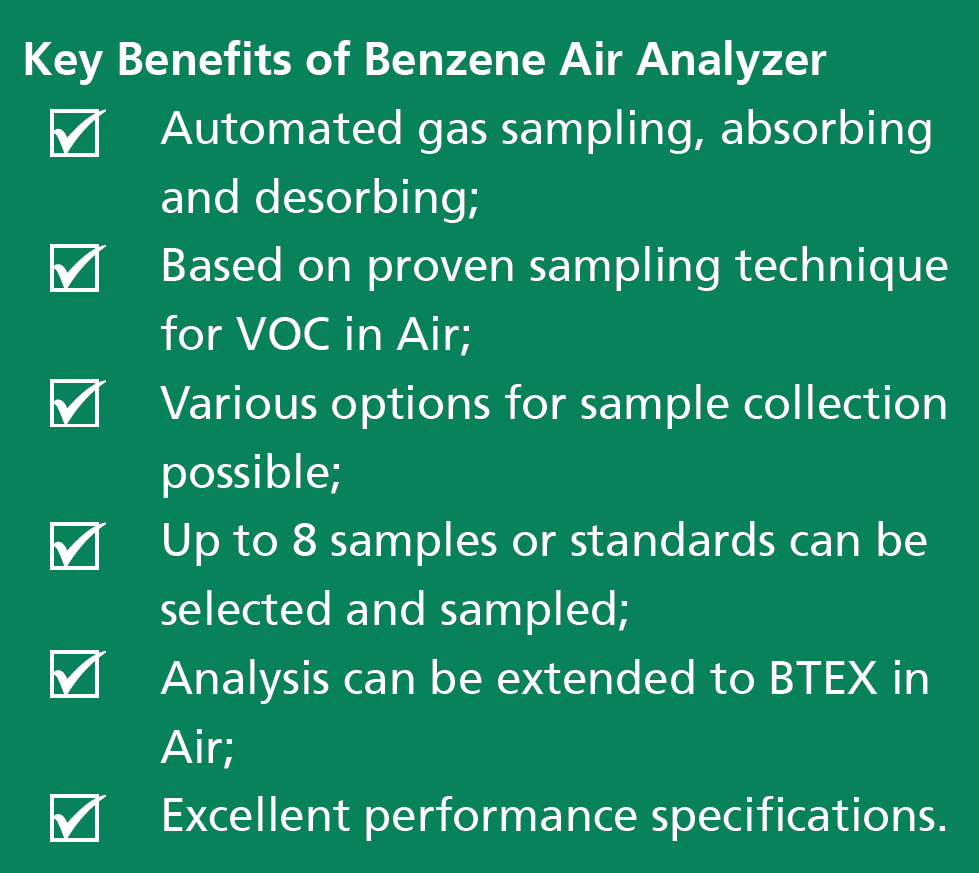 Key Benefits of Benzene Air Analyzer

☑ Automated gas sampling, absorbing and desorbing;

☑ Based on proven sampling technique for VOC in Air;

☑ Various options for sample collection possible;

☑ Up to 8 samples or standards can be selected and sampled;

☑ Analysis can be extended to BTEX in Air;

☑ Excellent performance specifications.